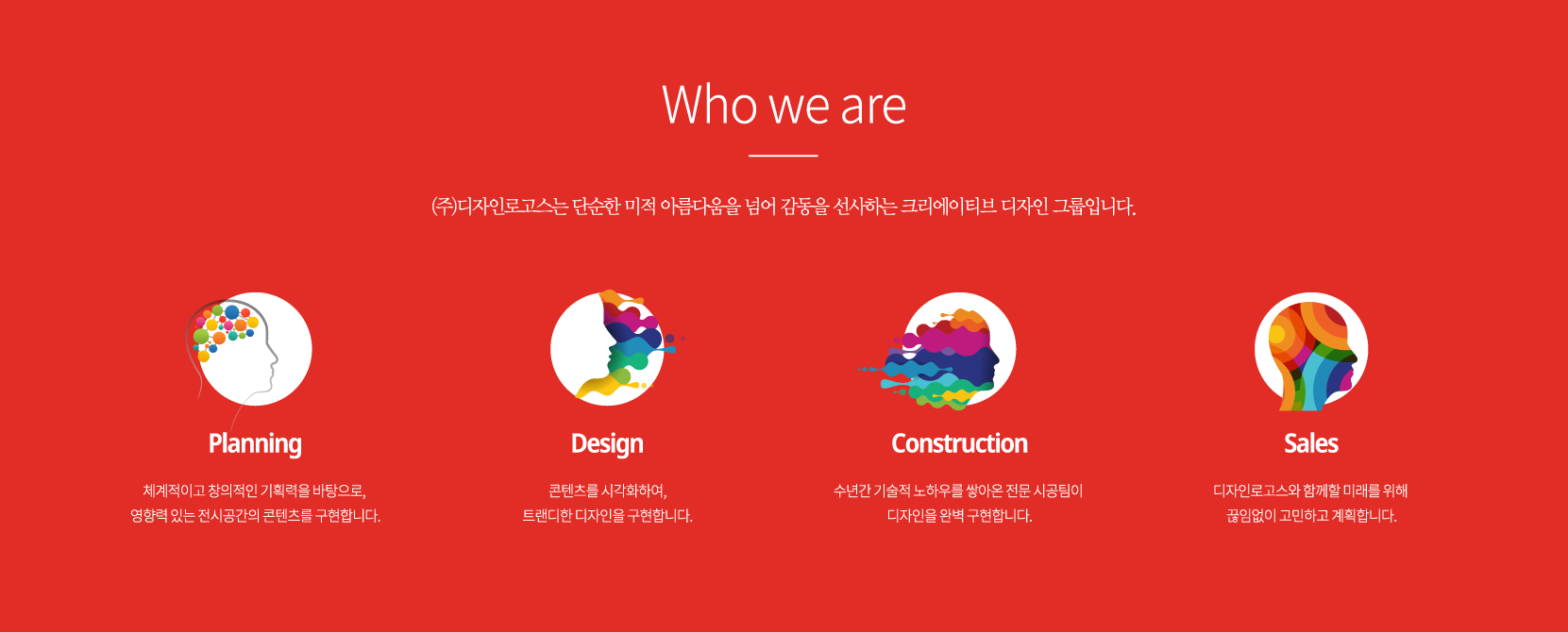 Who we are

(주)디자인로고스는 단순한 미적 아름다움을 넘어 감동을 선사하는 크리에이티브 디자인 그룹입니다.

Planning

체계적이고 창의적인 기획력을 바탕으로, 영향력 있는 전시공간의 콘텐츠를 구현합니다.

Design

콘텐츠를 시각화하여, 트랜디한 디자인을 구현합니다.

Construction

수년간 기술적 노하우를 쌓아온 전문 시공팀이 디자인을 완벽 구현합니다.

Sales

디자인로고스와 함께할 미래를 위해 끊임없이 고민하고 계획합니다.